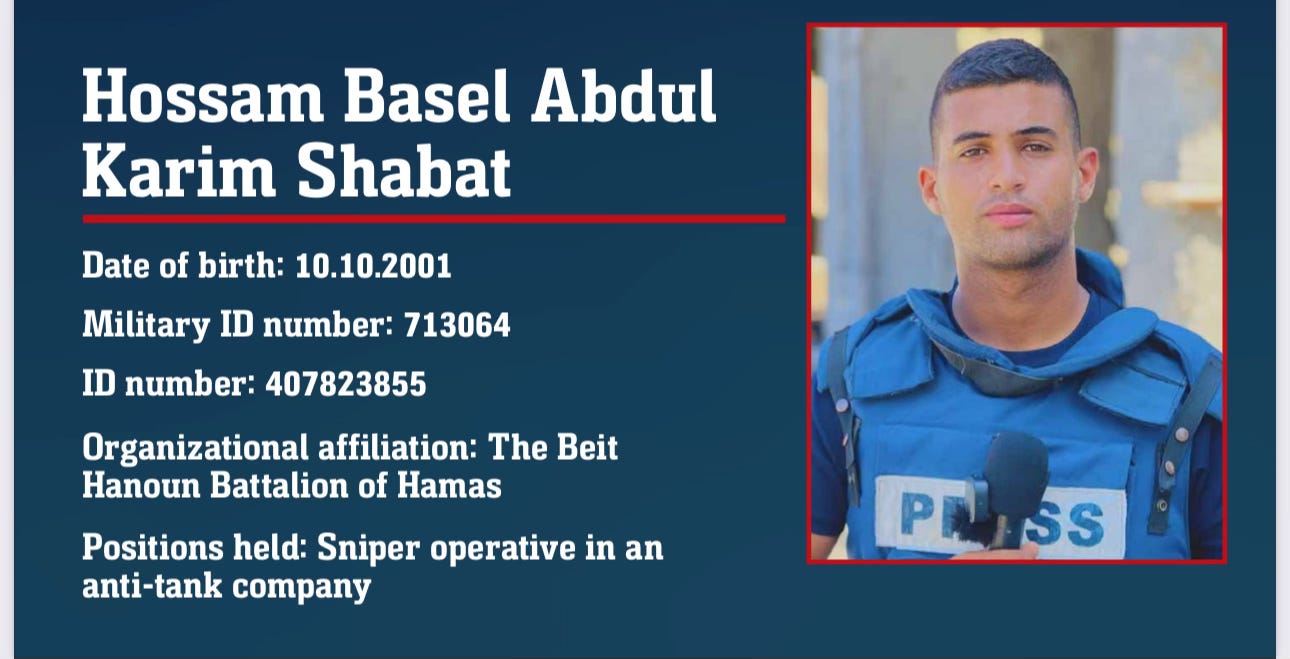 Hossam Basel Abdul Karim Shabat

Date of birth: 10.10.2001

Military ID number: 713064

ID number: 407823855

Organizational affiliation: The Beit Hanoun Battalion of Hamas

Positions held: Sniper operative in an anti-tank company

PRESS